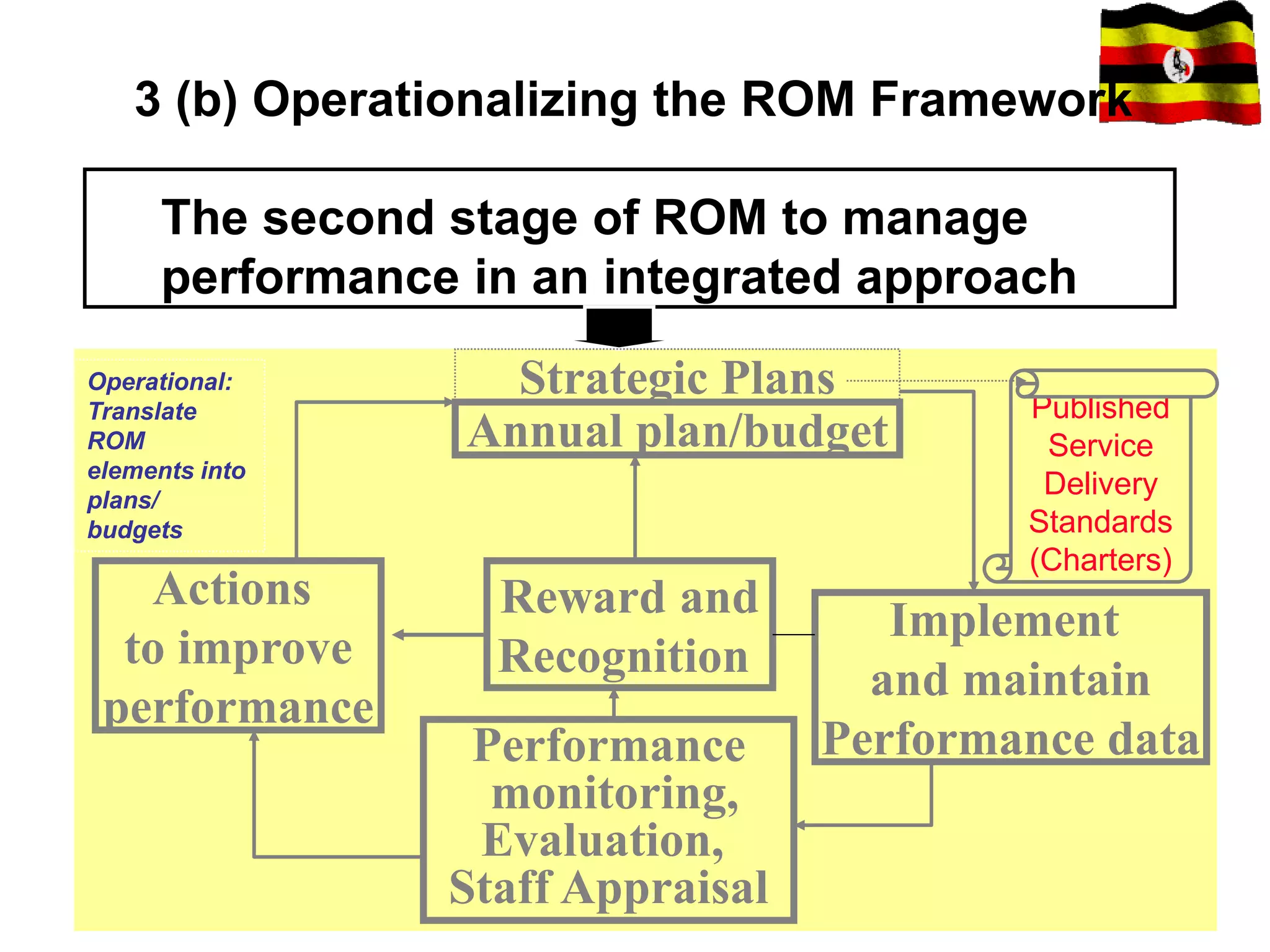 3 (b) Operationalizing the ROM Framework

The second stage of ROM to manage performance in an integrated approach

Operational: Translate ROM elements into plans/ budgets

Strategic Plans

Annual plan/budget

Published Service Delivery Standards (Charters)

Actions to improve performance

Reward and Recognition

Implement and maintain Performance data

Performance monitoring, Evaluation, Staff Appraisal